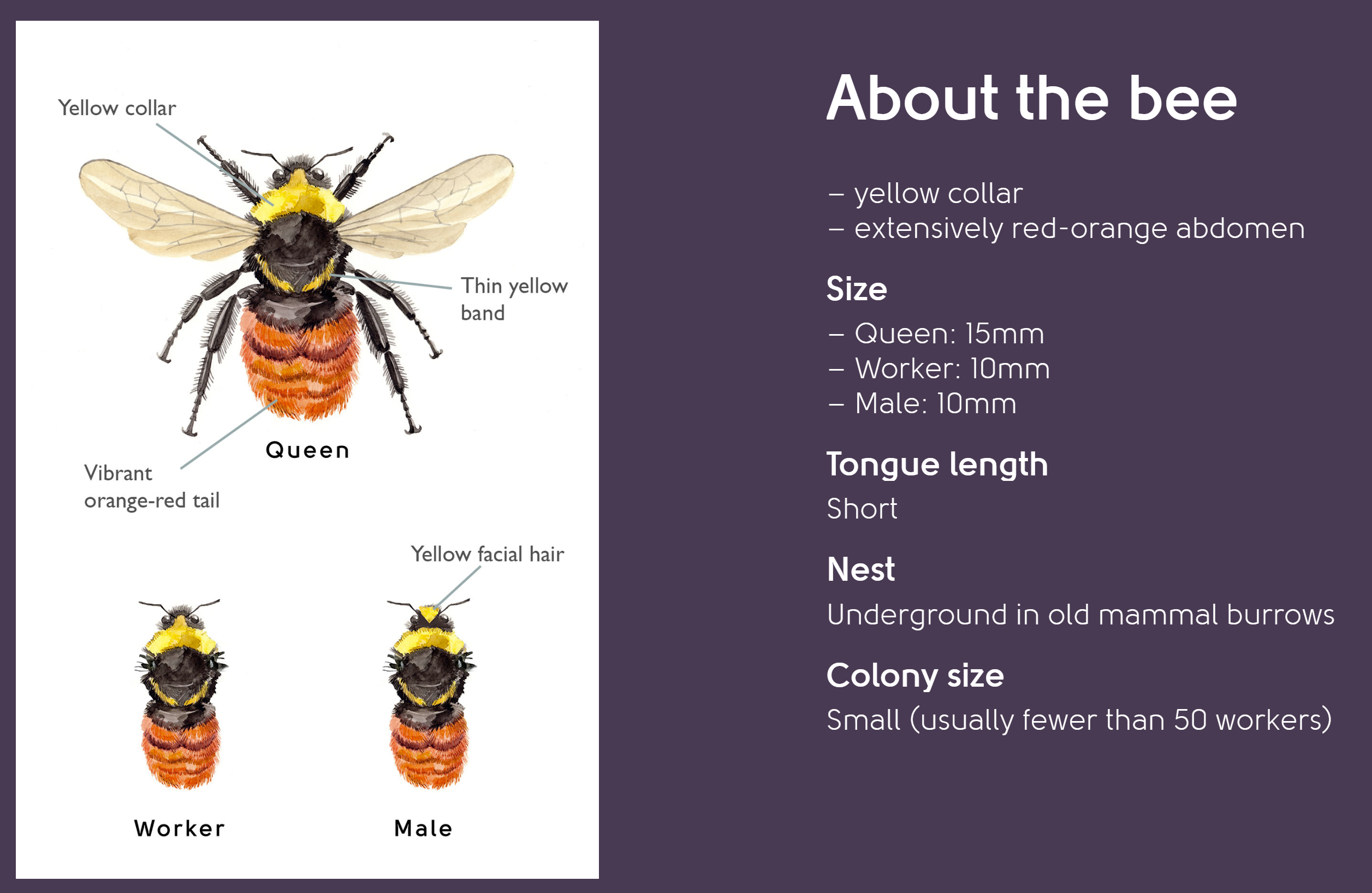 Yellow collar

Thin yellow band

Queen

Vibrant orange-red tail

Yellow facial hair

Worker

Male

About the bee

– yellow collar
– extensively red-orange abdomen

Size

– Queen: 15mm
– Worker: 10mm
– Male: 10mm

Tongue length

Short

Nest

Underground in old mammal burrows

Colony size

Small (usually fewer than 50 workers)